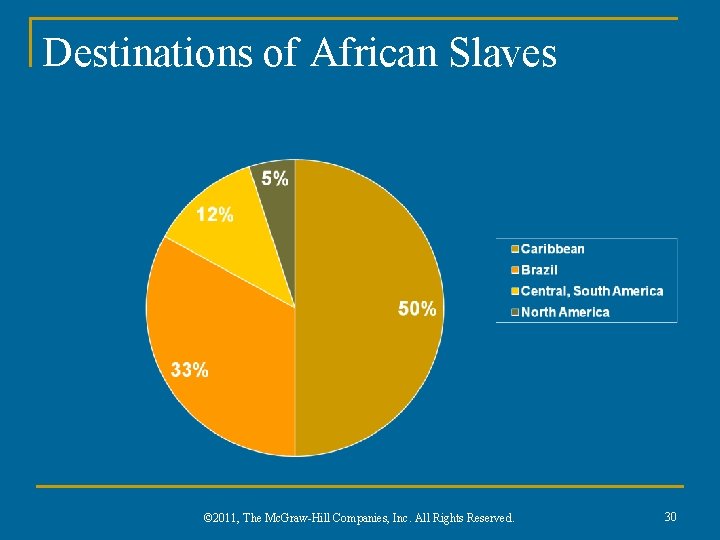 Destinations of African Slaves

5%

12%

50%

33%

Caribbean
Brazil
Central, South America
North America

©2011, The McGraw-Hill Companies, Inc. All Rights Reserved.

30